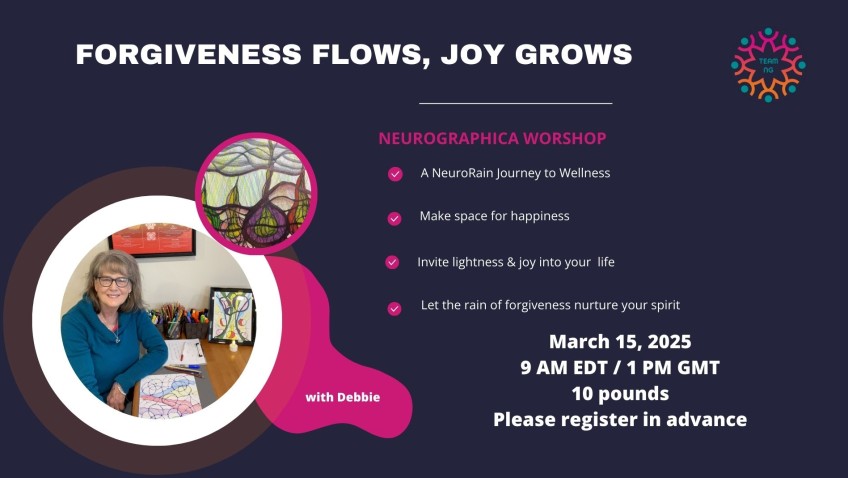 FORGIVENESS FLOWS, JOY GROWS

TEAM NG

NEUROGRAPHICA WORSHOP

A NeuroRain Journey to Wellness

Make space for happiness

Invite lightness & joy into your life

Let the rain of forgiveness nurture your spirit

with Debbie

March 15, 2025
9 AM EDT / 1 PM GMT
10 pounds
Please register in advance